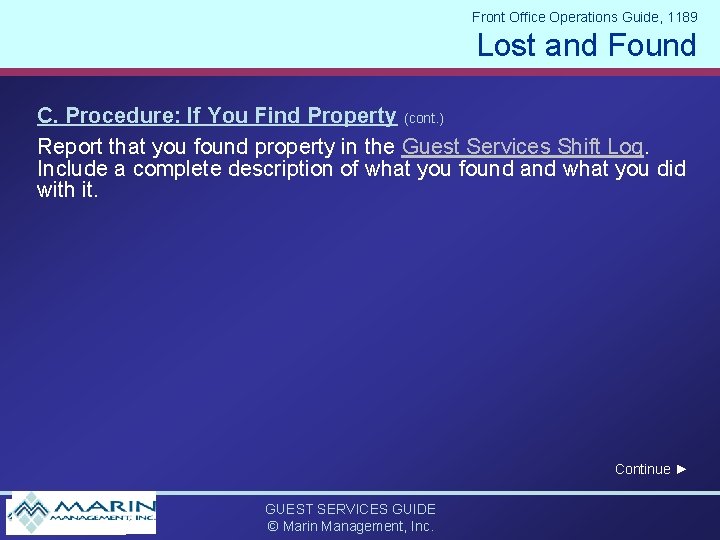 Front Office Operations Guide, 1189

Lost and Found

C. Procedure: If You Find Property (cont.)

Report that you found property in the Guest Services Shift Log. Include a complete description of what you found and what you did with it.

Continue ►

MARIN MANAGEMENT, INC.

GUEST SERVICES GUIDE
© Marin Management, Inc.